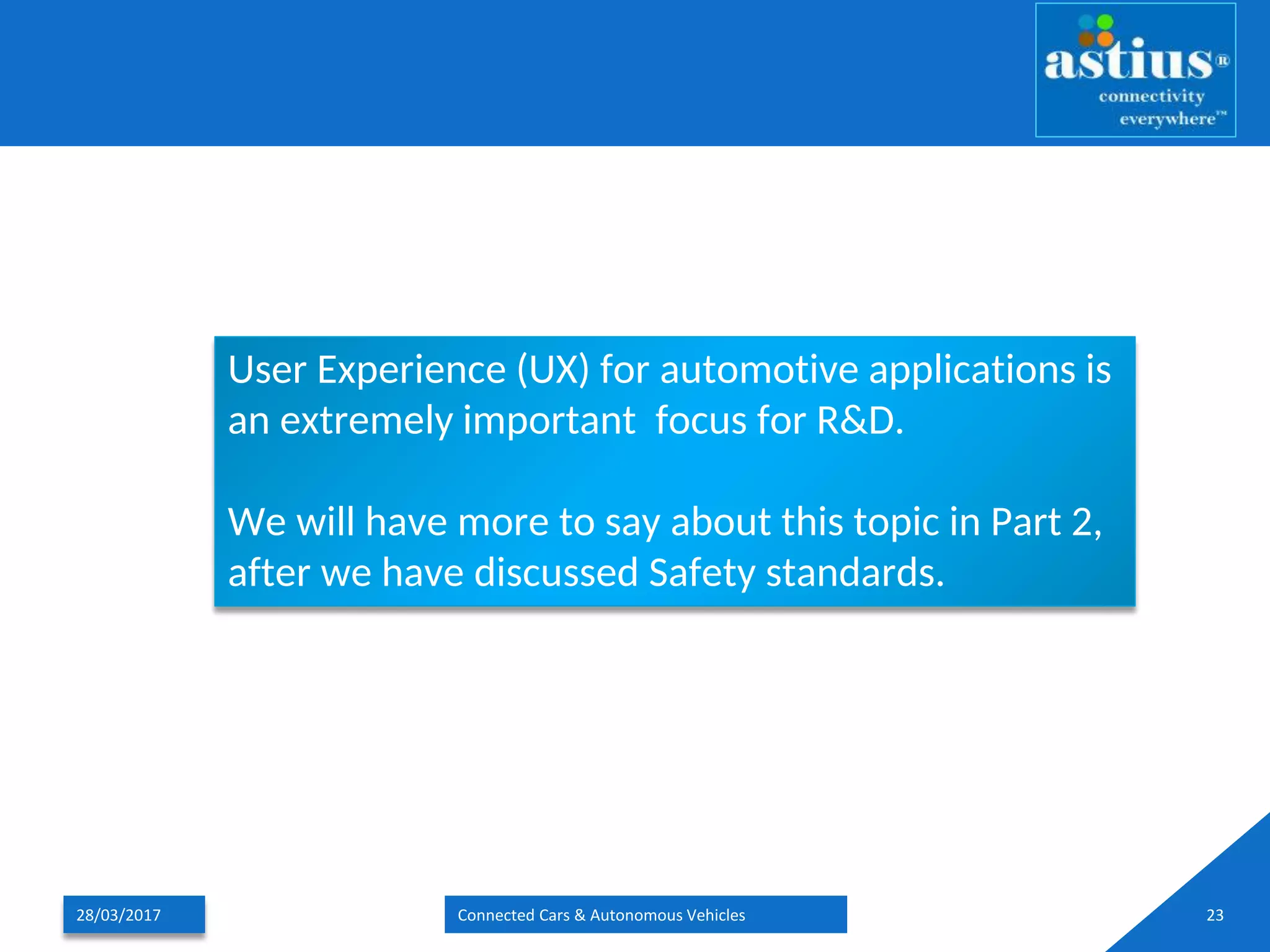 astius®
connectivity
everywhere™

User Experience (UX) for automotive applications is an extremely important focus for R&D.

We will have more to say about this topic in Part 2, after we have discussed Safety standards.

28/03/2017

Connected Cars & Autonomous Vehicles

23